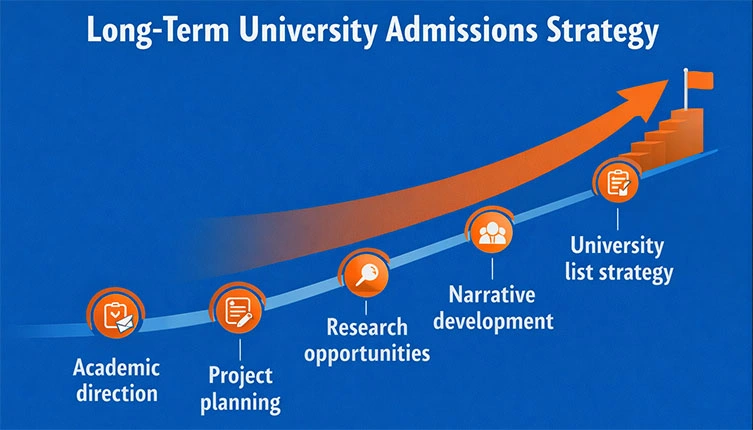 Long-Term University Admissions Strategy

Academic direction

Project planning

Research opportunities

Narrative development

University list strategy